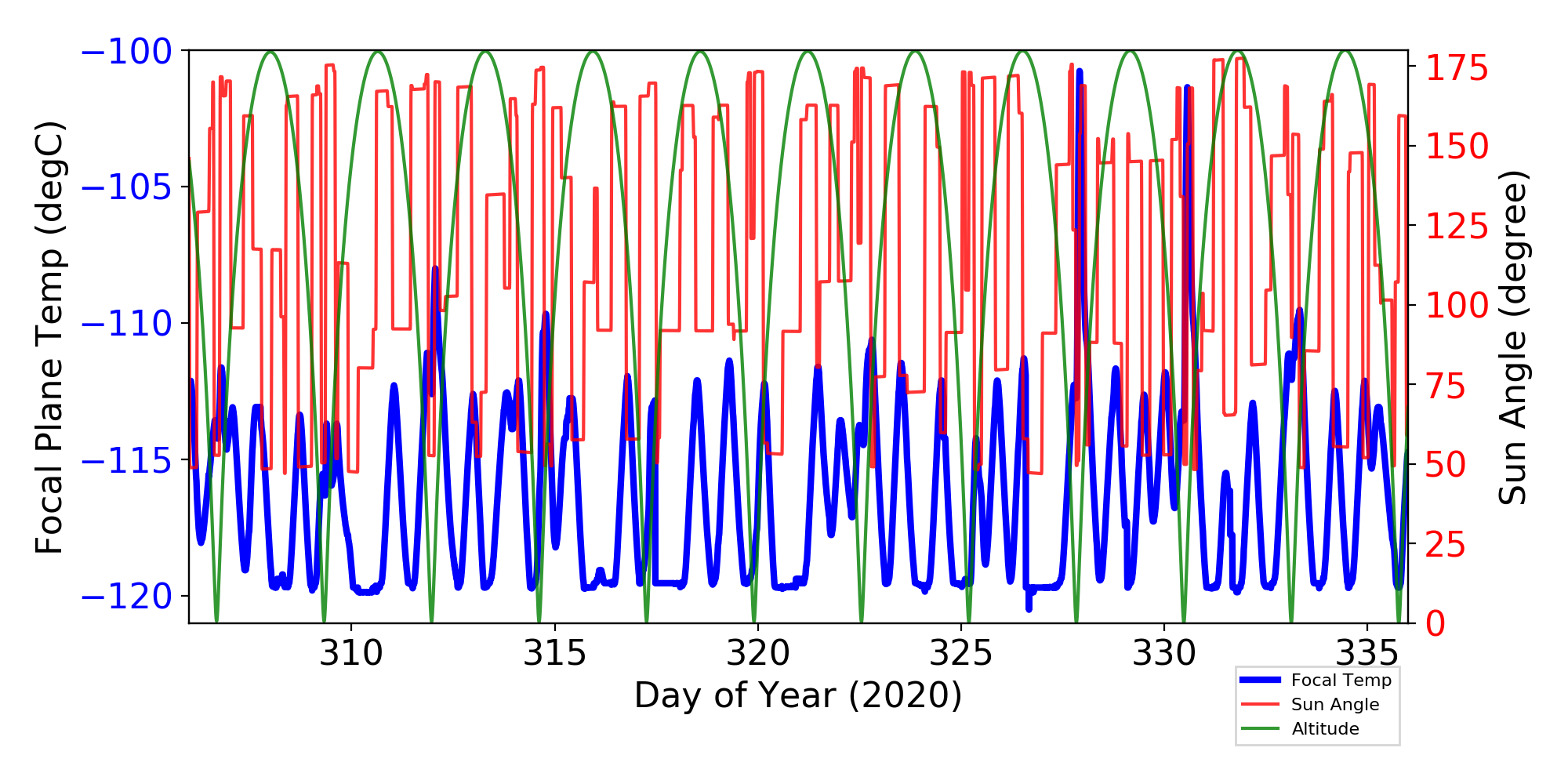 Focal Plane Temp (degC)
−100
−105
−110
−115
−120
310
315
320
325
330
335
Day of Year (2020)
Sun Angle (degree)
175
150
125
100
75
50
25
0
Focal Temp
Sun Angle
Altitude